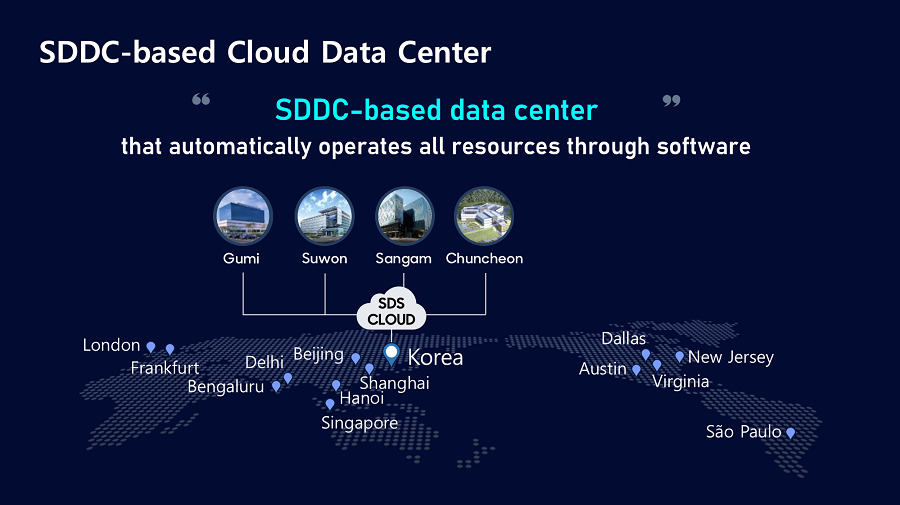 SDDC-based Cloud Data Center

“ SDDC-based data center ”
that automatically operates all resources through software

Gumi
Suwon
Sangam
Chuncheon

SDS CLOUD

London
Frankfurt
Delhi
Bengaluru
Beijing
Korea
Shanghai
Hanoi
Singapore

Dallas
Austin
New Jersey
Virginia
São Paulo